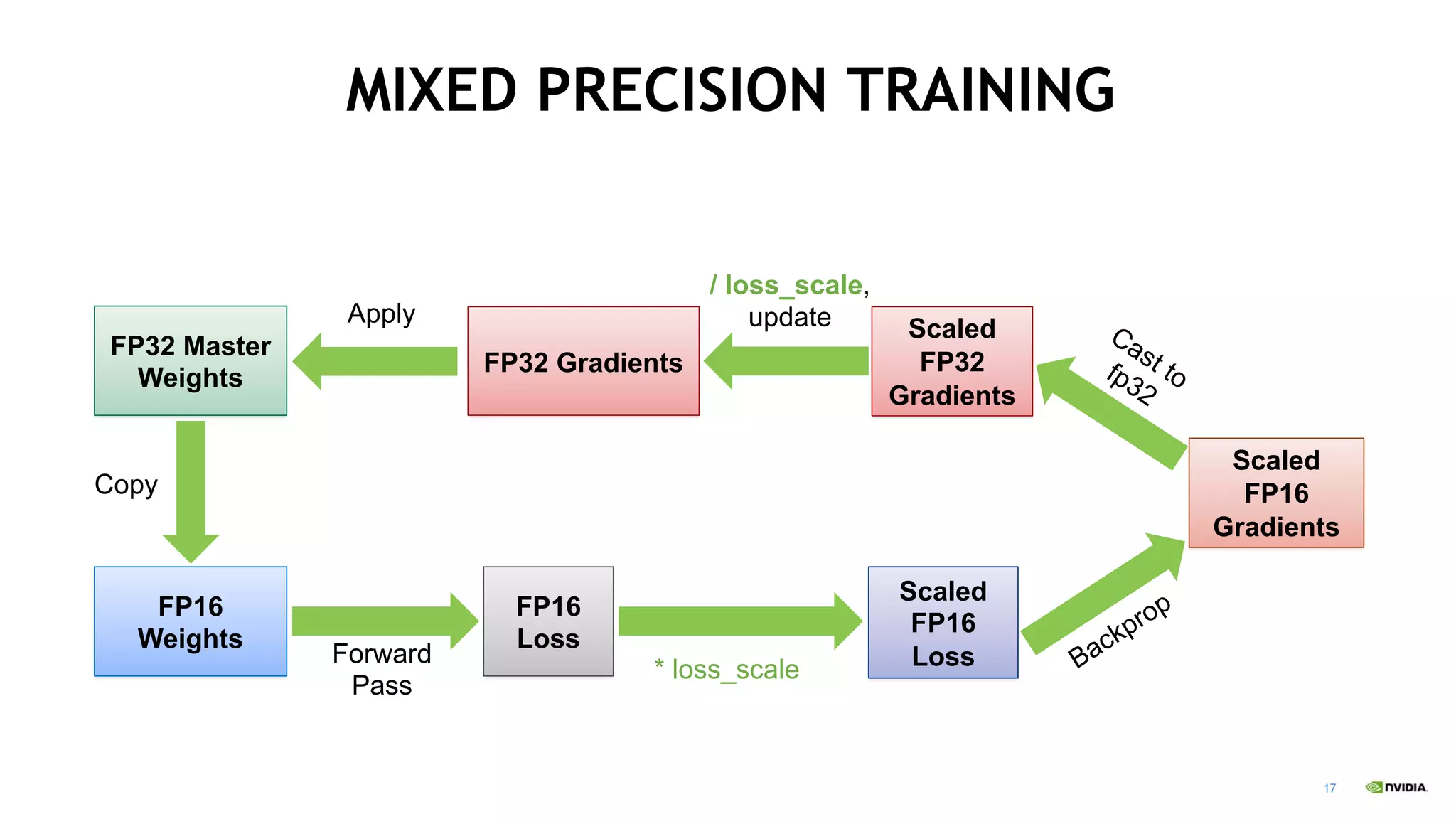 MIXED PRECISION TRAINING

FP32 Master Weights

Apply

FP32 Gradients

/ loss_scale, update

Scaled FP32 Gradients

Cast to fp32

Scaled FP16 Gradients

Copy

FP16 Weights

Forward Pass

FP16 Loss

* loss_scale

Scaled FP16 Loss

Backprop

17

NVIDIA.